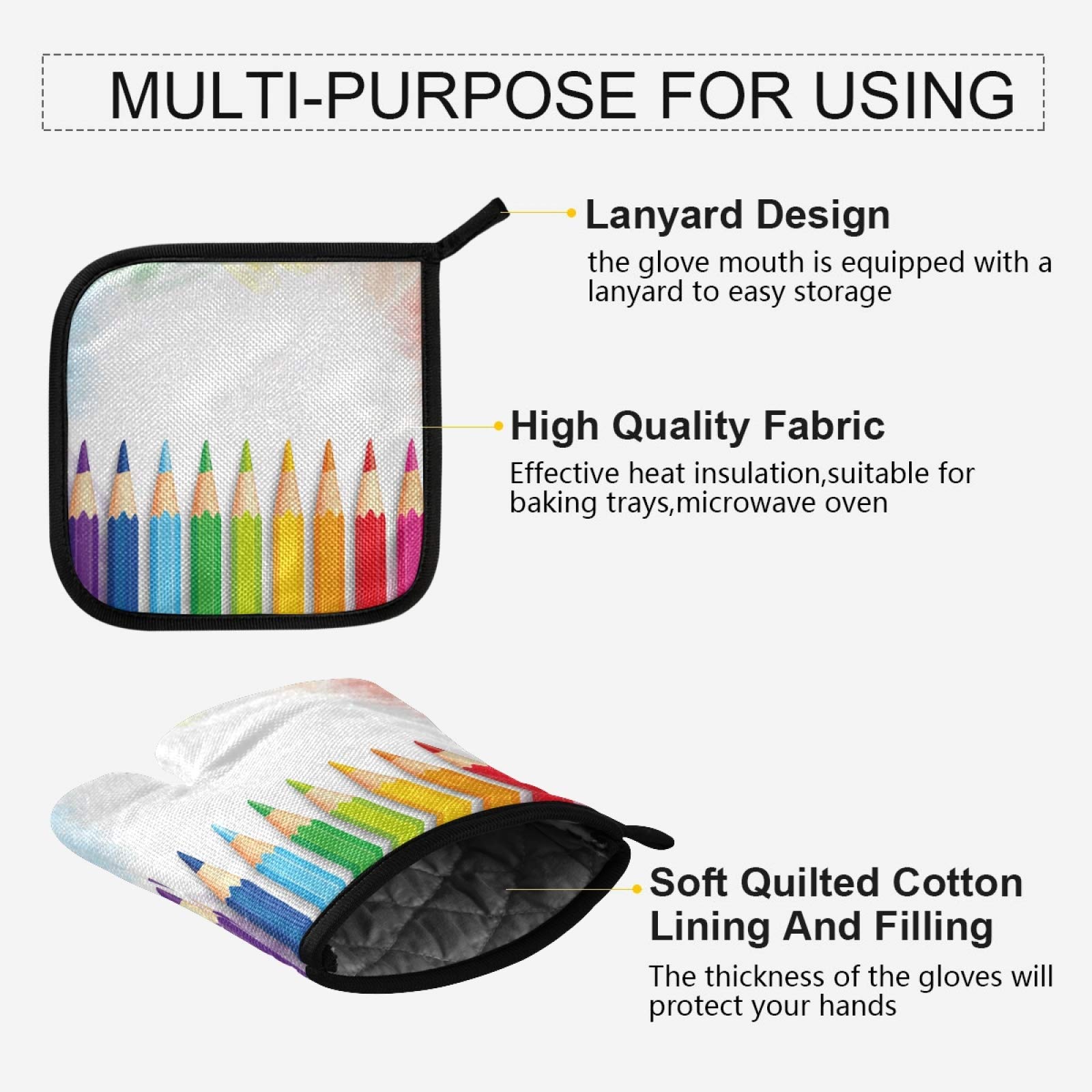 MULTI-PURPOSE FOR USING

Lanyard Design
the glove mouth is equipped with a lanyard to easy storage

High Quality Fabric
Effective heat insulation,suitable for baking trays,microwave oven

Soft Quilted Cotton Lining And Filling
The thickness of the gloves will protect your hands